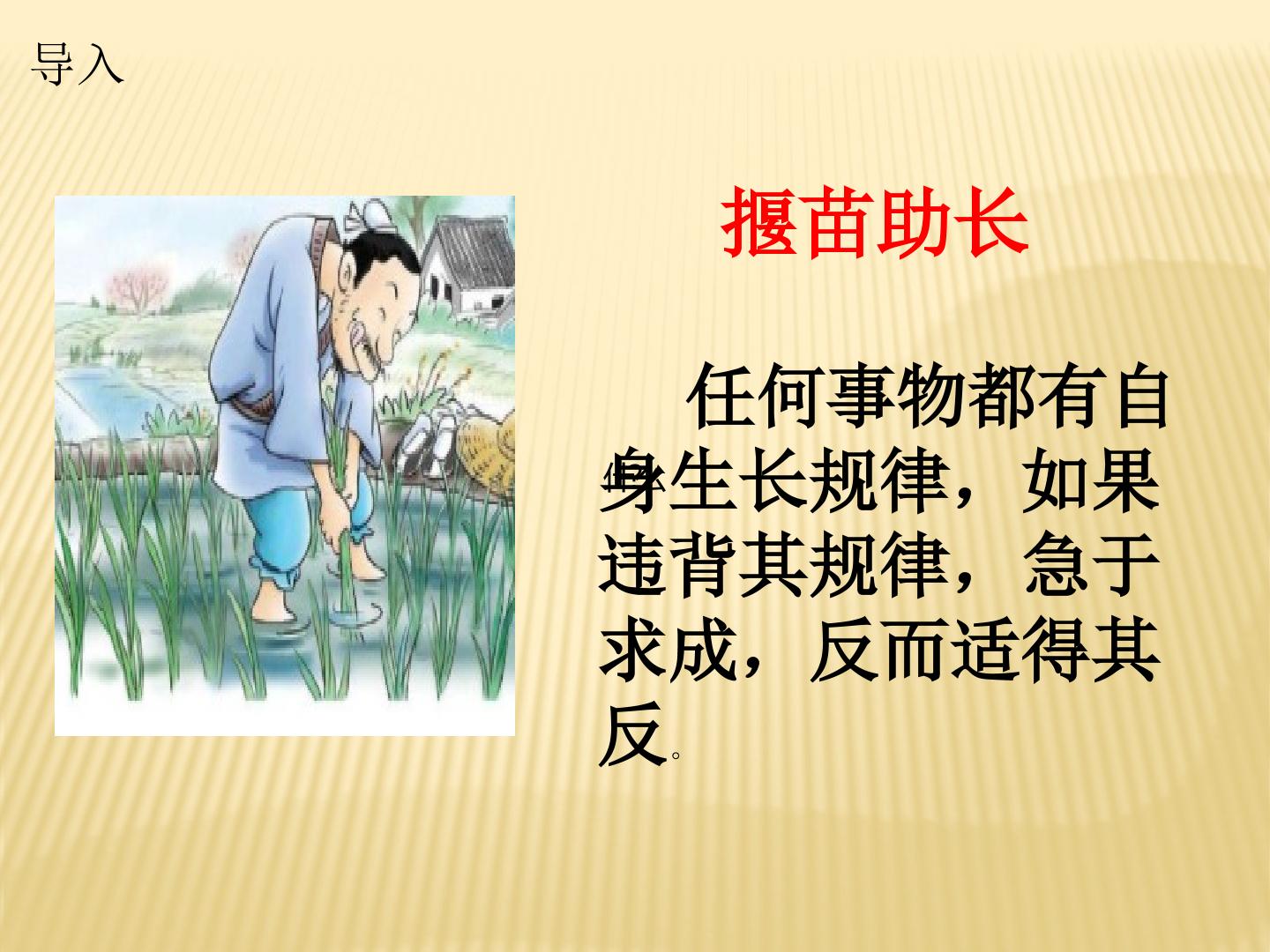 导入

揠苗助长

任何事物都有自身生长规律，如果违背其规律，急于求成，反而适得其反。